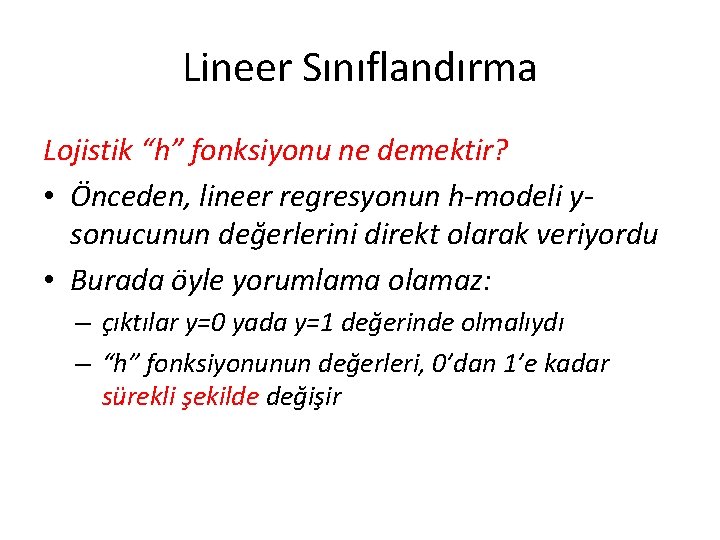 Lineer Sınıflandırma

Lojistik “h” fonksiyonu ne demektir?

• Önceden, lineer regresyonun h-modeli y-sonucunun değerlerini direkt olarak veriyordu

• Burada öyle yorumlama olamaz:

– çıktılar y=0 yada y=1 değerinde olmalıydı

– “h” fonksiyonunun değerleri, 0’dan 1’e kadar sürekli şekilde değişir